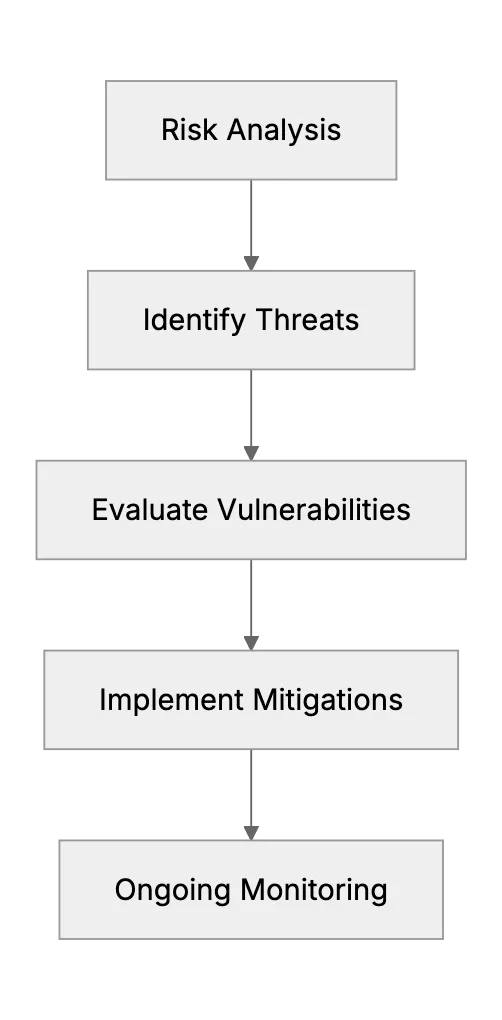 Risk Analysis

Identify Threats

Evaluate Vulnerabilities

Implement Mitigations

Ongoing Monitoring